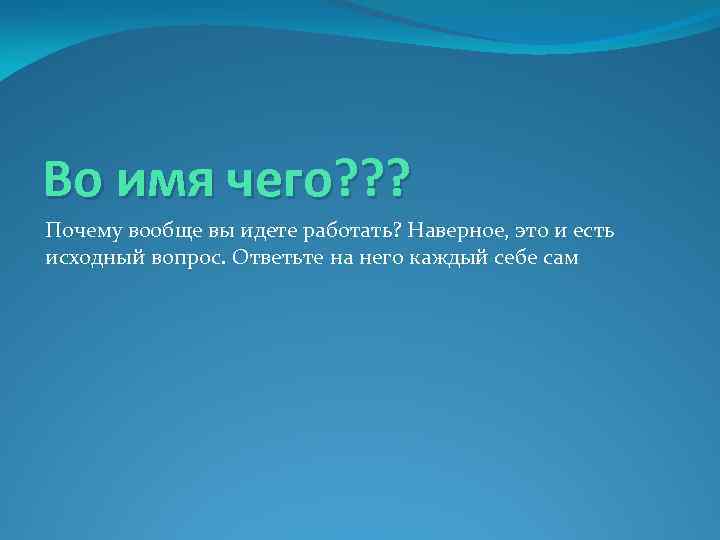 Во имя чего???

Почему вообще вы идете работать? Наверное, это и есть исходный вопрос. Ответьте на него каждый себе сам